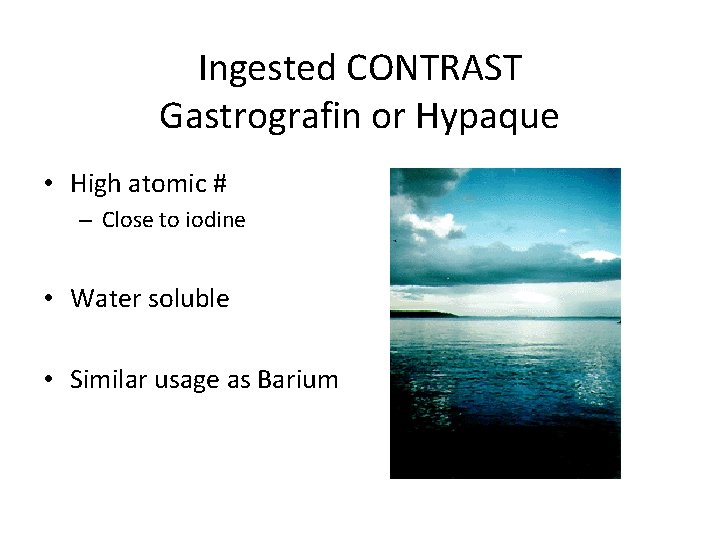 Ingested CONTRAST
Gastrografin or Hypaque

• High atomic #
– Close to iodine

• Water soluble

• Similar usage as Barium